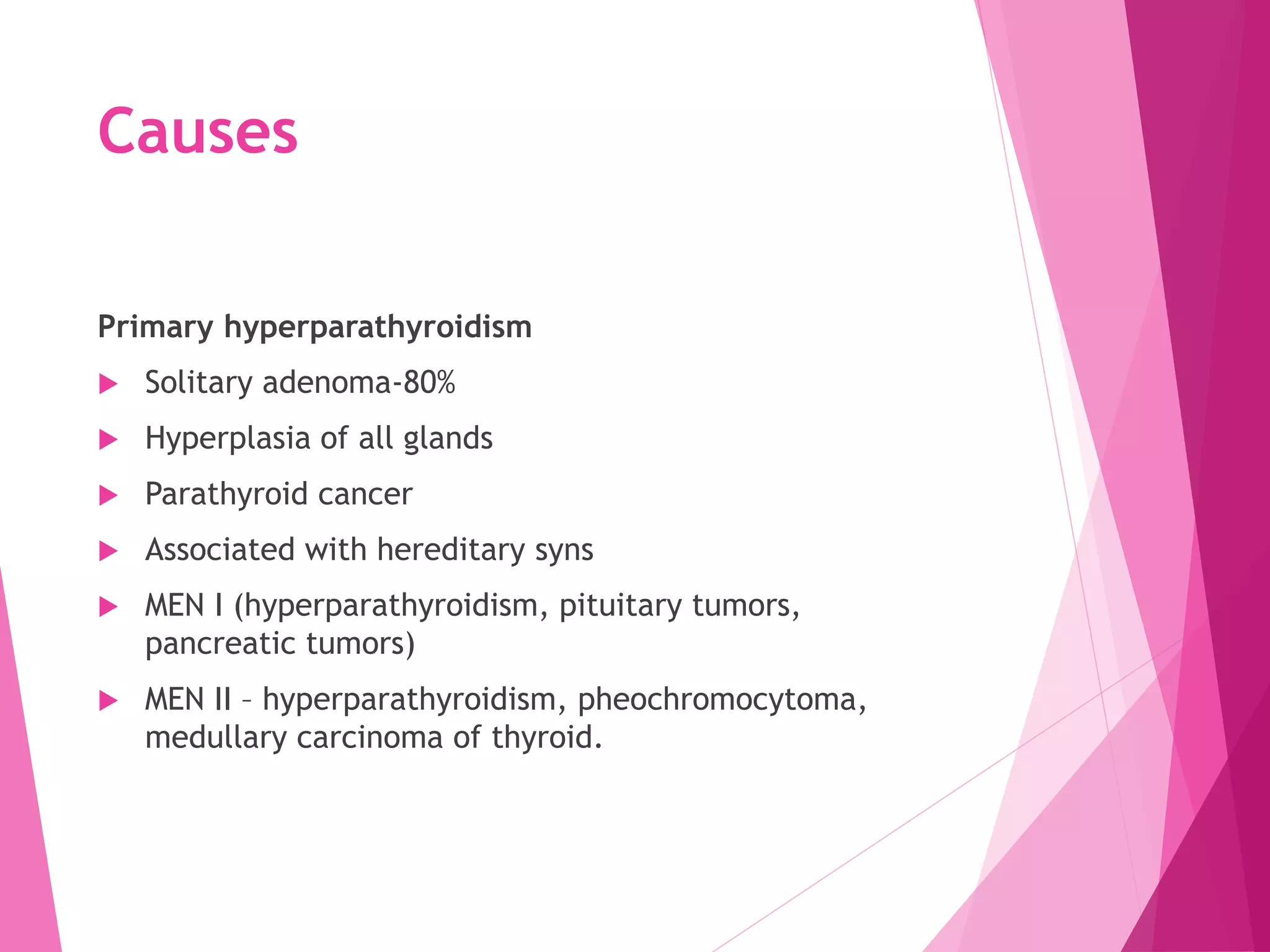 Causes

Primary hyperparathyroidism

Solitary adenoma-80%

Hyperplasia of all glands

Parathyroid cancer

Associated with hereditary syns

MEN I (hyperparathyroidism, pituitary tumors, pancreatic tumors)

MEN II – hyperparathyroidism, pheochromocytoma, medullary carcinoma of thyroid.